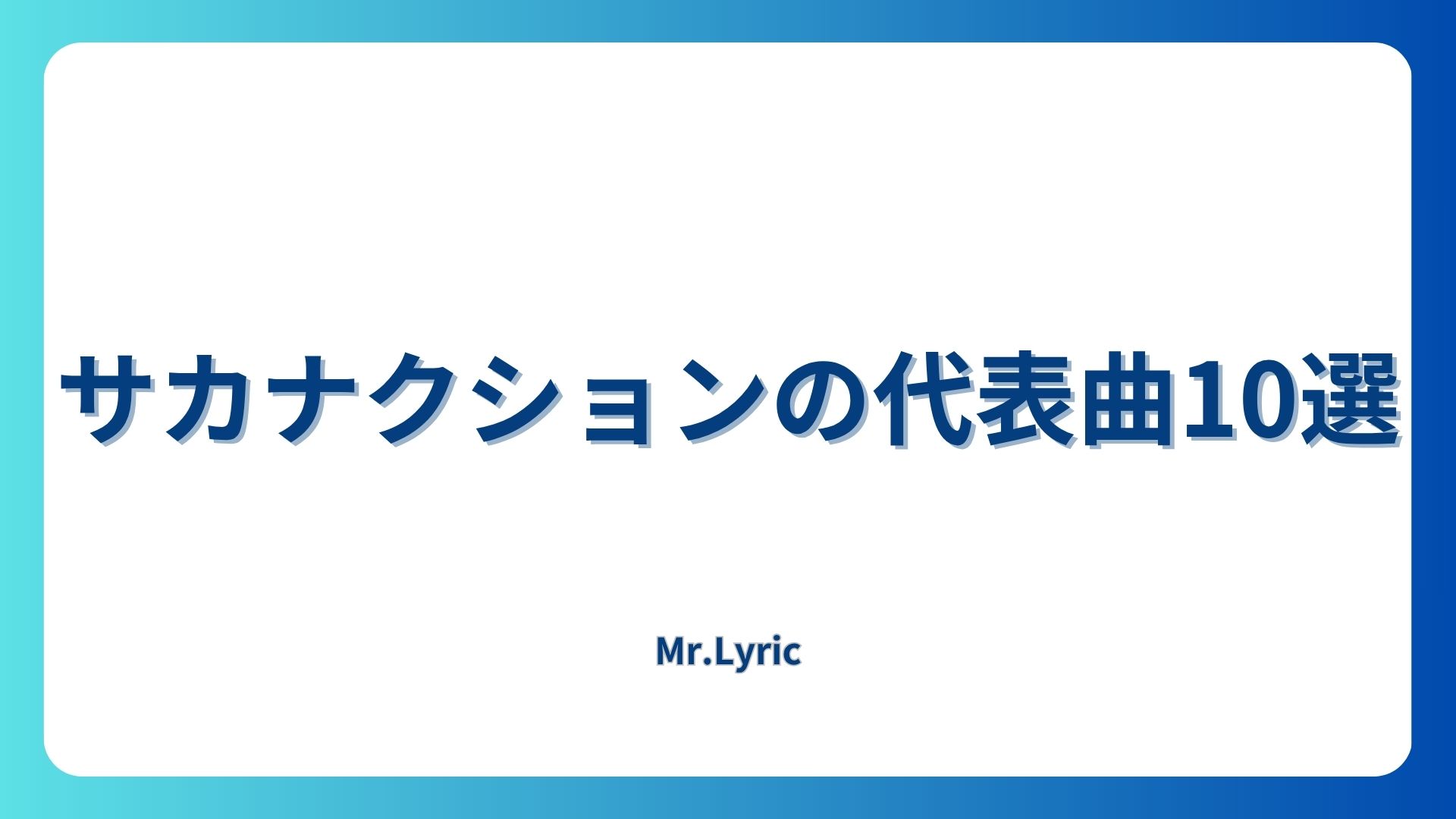 サカナクションの代表曲10選

Mr.Lyric